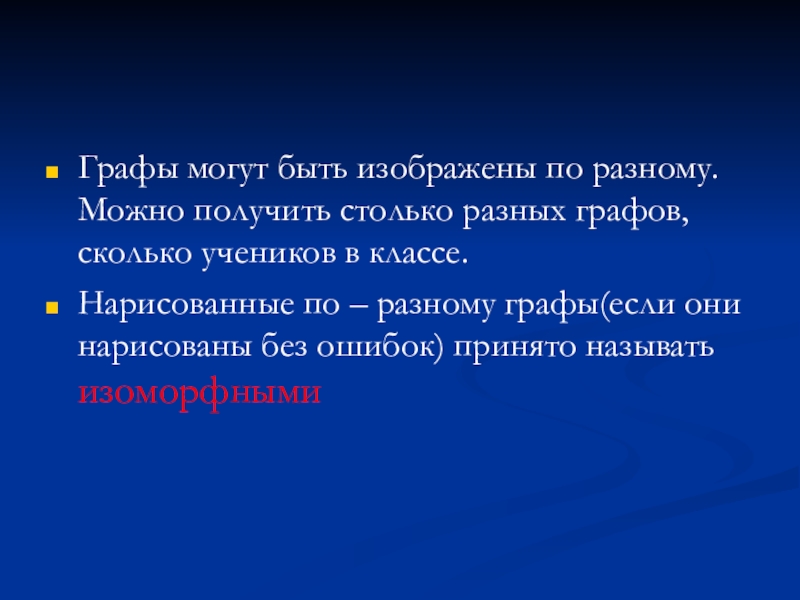 Графы могут быть изображены по разному. Можно получить столько разных графов, сколько учеников в классе.

Нарисованные по – разному графы(если они нарисованы без ошибок) принято называть изоморфными